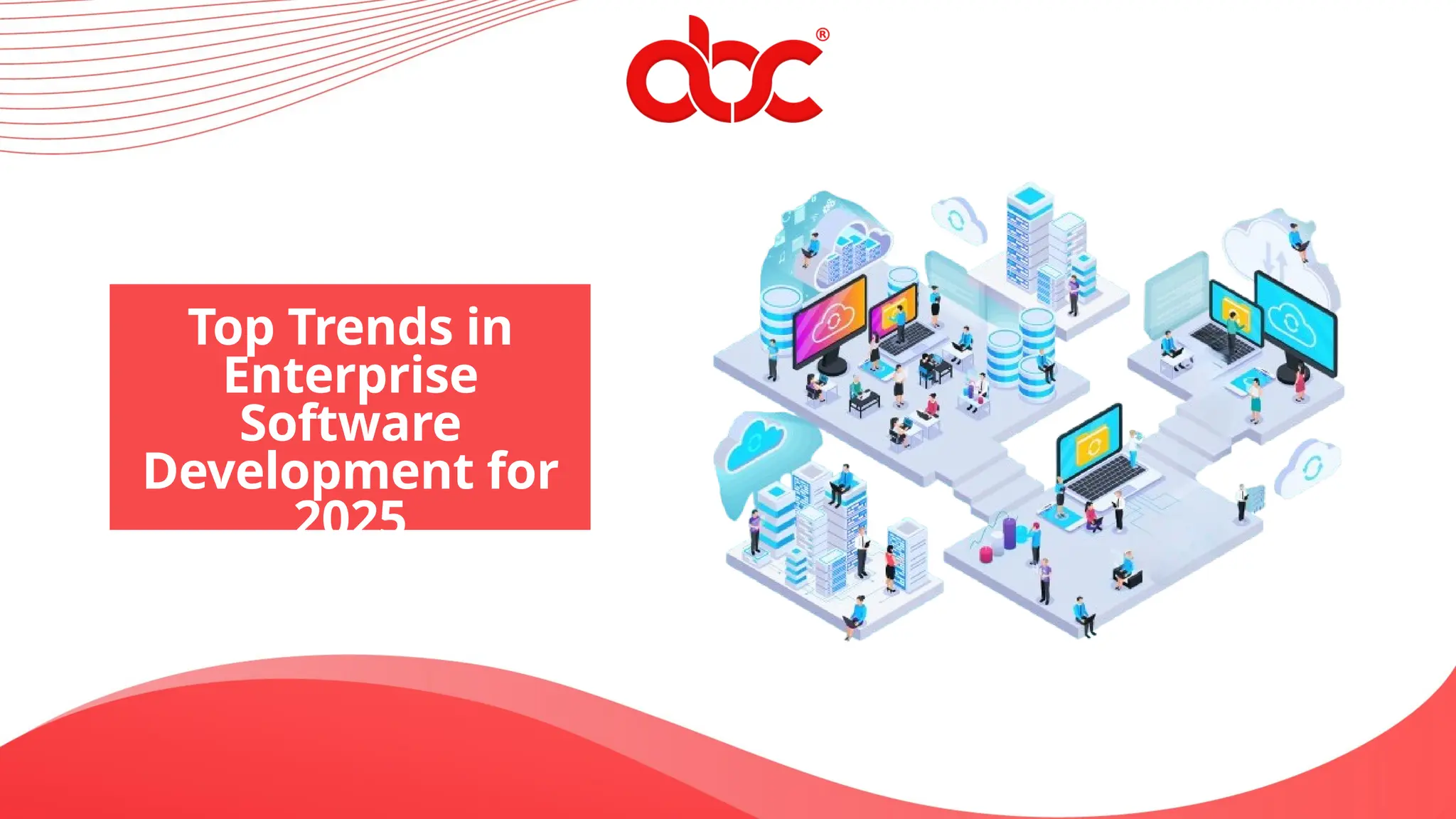 abc®

Top Trends in Enterprise Software Development for 2025